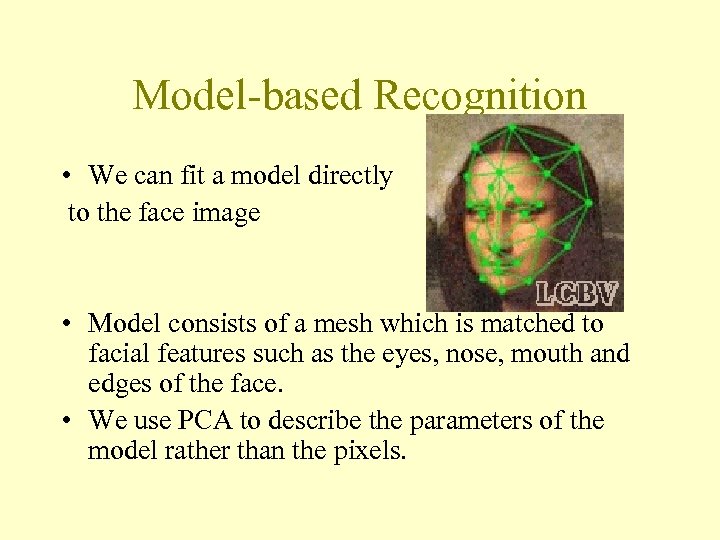 Model-based Recognition

• We can fit a model directly to the face image

LCBV

• Model consists of a mesh which is matched to facial features such as the eyes, nose, mouth and edges of the face.
• We use PCA to describe the parameters of the model rather than the pixels.